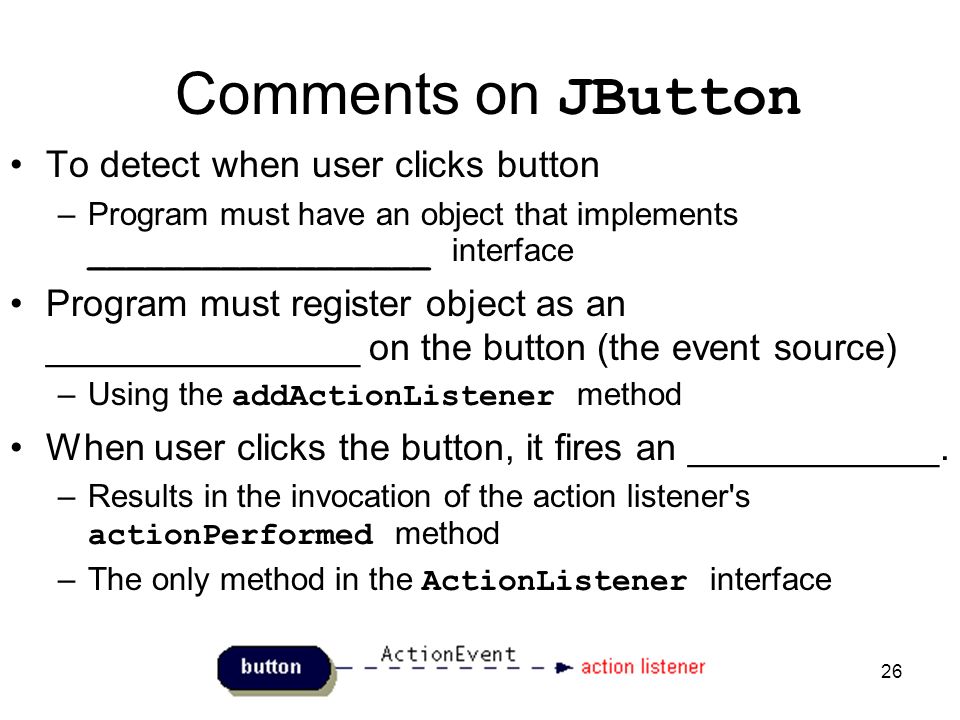 Comments on JButton

• To detect when user clicks button
  – Program must have an object that implements _________________ interface

• Program must register object as an _______________ on the button (the event source)
  – Using the addActionListener method

• When user clicks the button, it fires an ____________.
  – Results in the invocation of the action listener's actionPerformed method
  – The only method in the ActionListener interface

button

ActionEvent

action listener

26